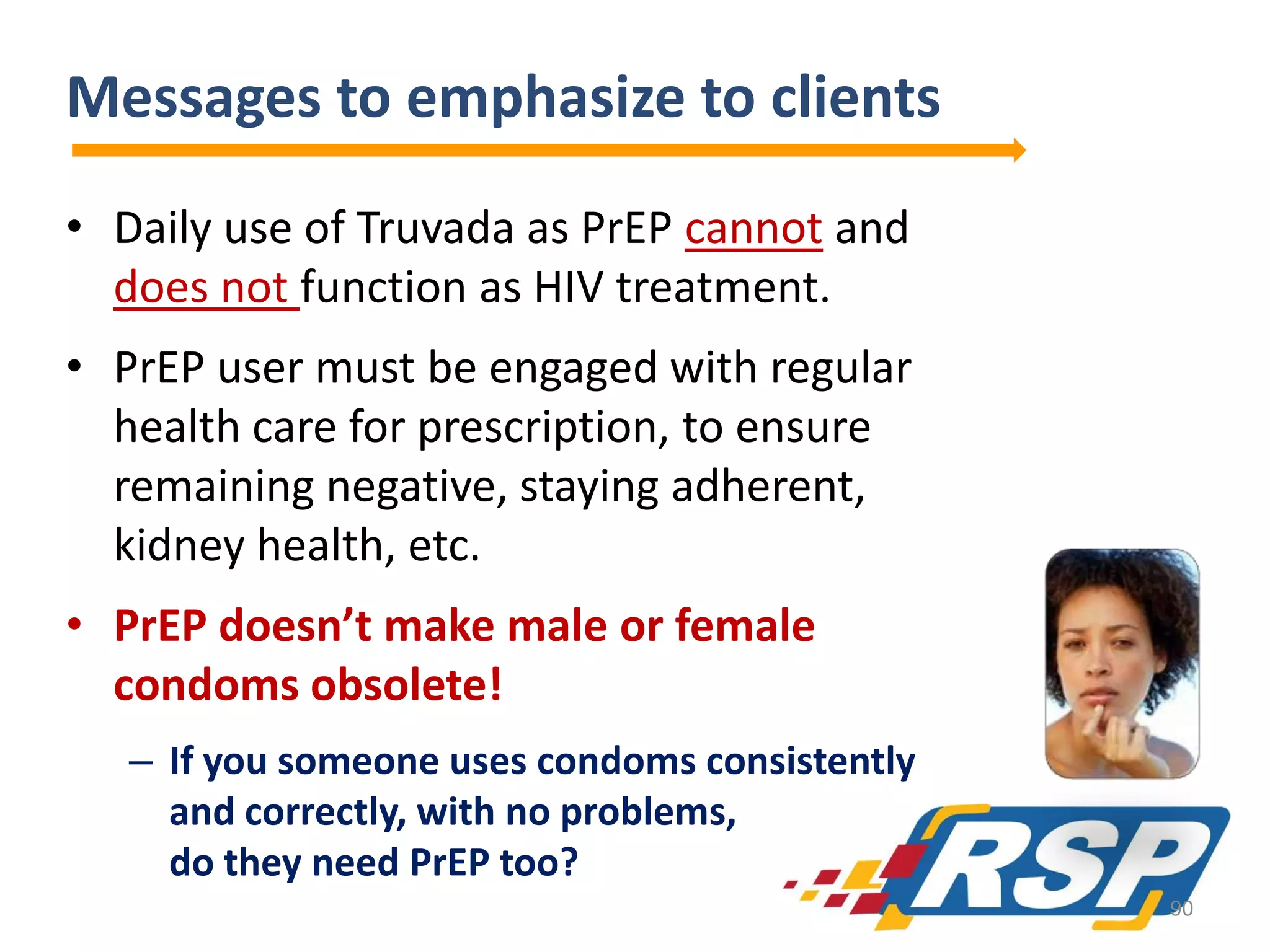 Messages to emphasize to clients

• Daily use of Truvada as PrEP cannot and does not function as HIV treatment.

• PrEP user must be engaged with regular health care for prescription, to ensure remaining negative, staying adherent, kidney health, etc.

• PrEP doesn't make male or female condoms obsolete!

– If you someone uses condoms consistently and correctly, with no problems, do they need PrEP too?

RSP

90